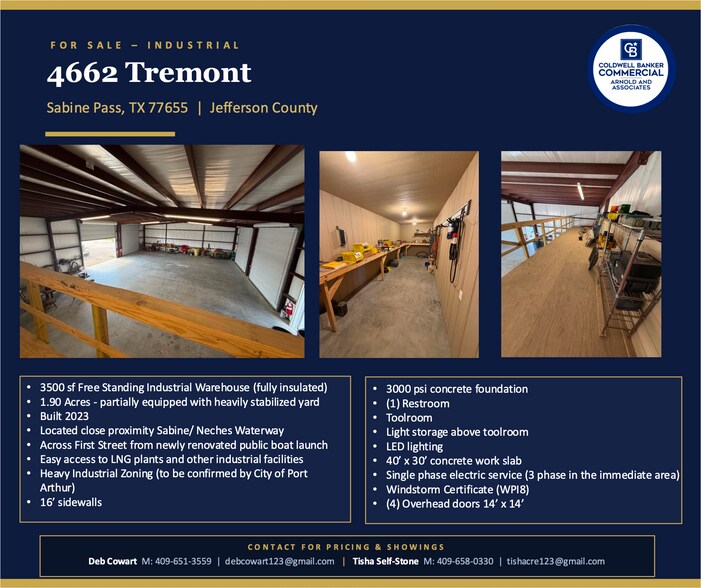 FOR SALE – INDUSTRIAL

4662 Tremont

Sabine Pass, TX 77655 | Jefferson County

COLDWELL BANKER COMMERCIAL ARNOLD AND ASSOCIATES

• 3500 sf Free Standing Industrial Warehouse (fully insulated)
• 1.90 Acres - partially equipped with heavily stabilized yard
• Built 2023
• Located close proximity Sabine/ Neches Waterway
• Across First Street from newly renovated public boat launch
• Easy access to LNG plants and other industrial facilities
• Heavy Industrial Zoning (to be confirmed by City of Port Arthur)
• 16' sidewalls

• 3000 psi concrete foundation
• (1) Restroom
• Toolroom
• Light storage above toolroom
• LED lighting
• 40' x 30' concrete work slab
• Single phase electric service (3 phase in the immediate area)
• Windstorm Certificate (WPI8)
• (4) Overhead doors 14' x 14'

CONTACT FOR PRICING & SHOWINGS

Deb Cowart M: 409-651-3559 | debcowart123@gmail.com | Tisha Self-Stone M: 409-658-0330 | tishacre123@gmail.com